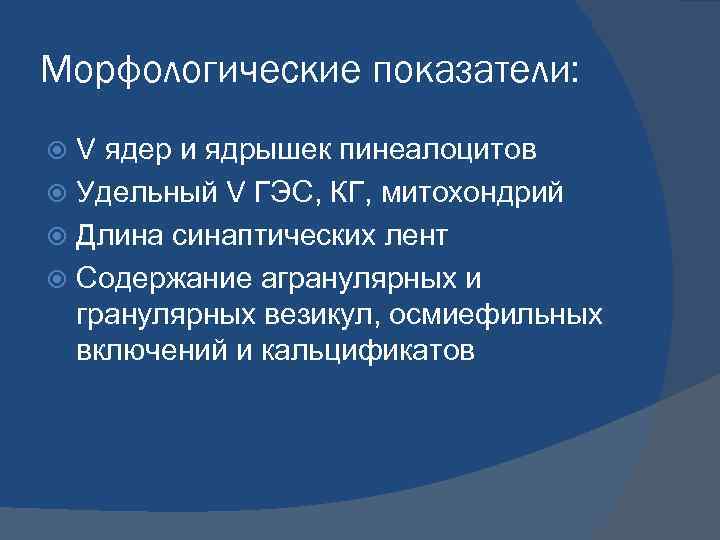 Морфологические показатели:

V ядер и ядрышек пинеалоцитов

Удельный V ГЭС, КГ, митохондрий

Длина синаптических лент

Содержание агранулярных и гранулярных везикул, осмиефильных включений и кальцификатов